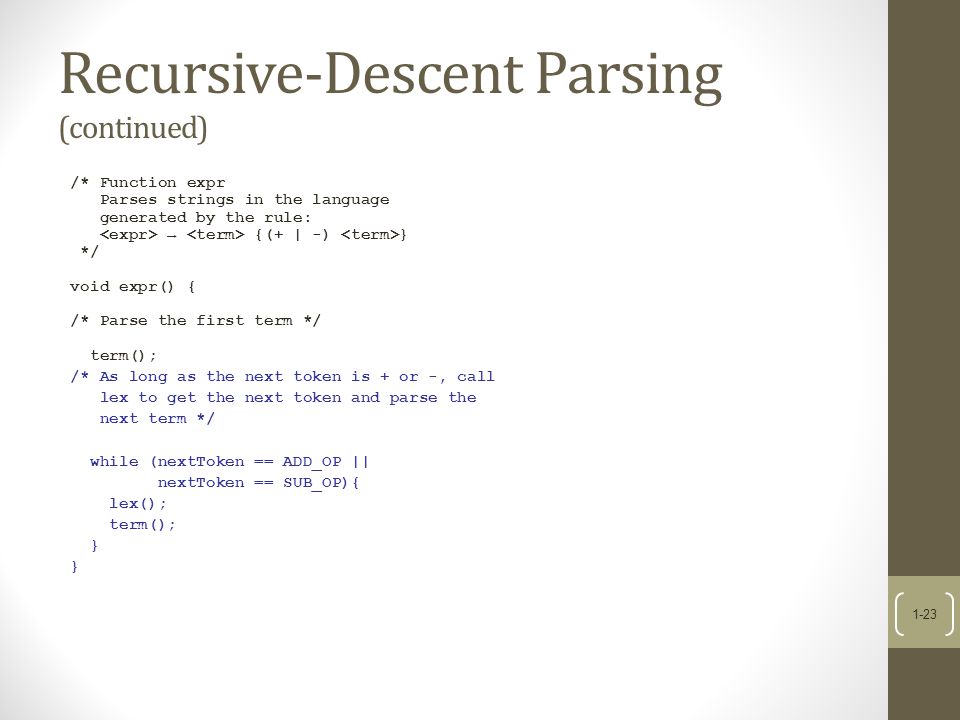 Recursive-Descent Parsing (continued)

/* Function expr
   Parses strings in the language
   generated by the rule:
   <expr> → <term> {(+ | -) <term>}
 */

void expr() {

/* Parse the first term */

  term();
/* As long as the next token is + or -, call
   lex to get the next token and parse the
   next term */

  while (nextToken == ADD_OP ||
         nextToken == SUB_OP){
    lex();
    term();
  }
}

1-23